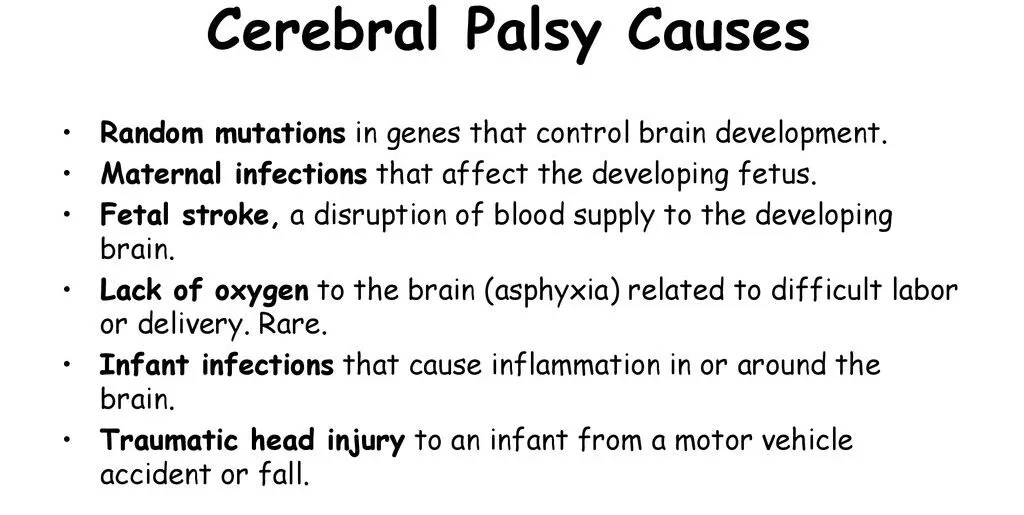 Cerebral Palsy Causes

• Random mutations in genes that control brain development.
• Maternal infections that affect the developing fetus.
• Fetal stroke, a disruption of blood supply to the developing brain.
• Lack of oxygen to the brain (asphyxia) related to difficult labor or delivery. Rare.
• Infant infections that cause inflammation in or around the brain.
• Traumatic head injury to an infant from a motor vehicle accident or fall.